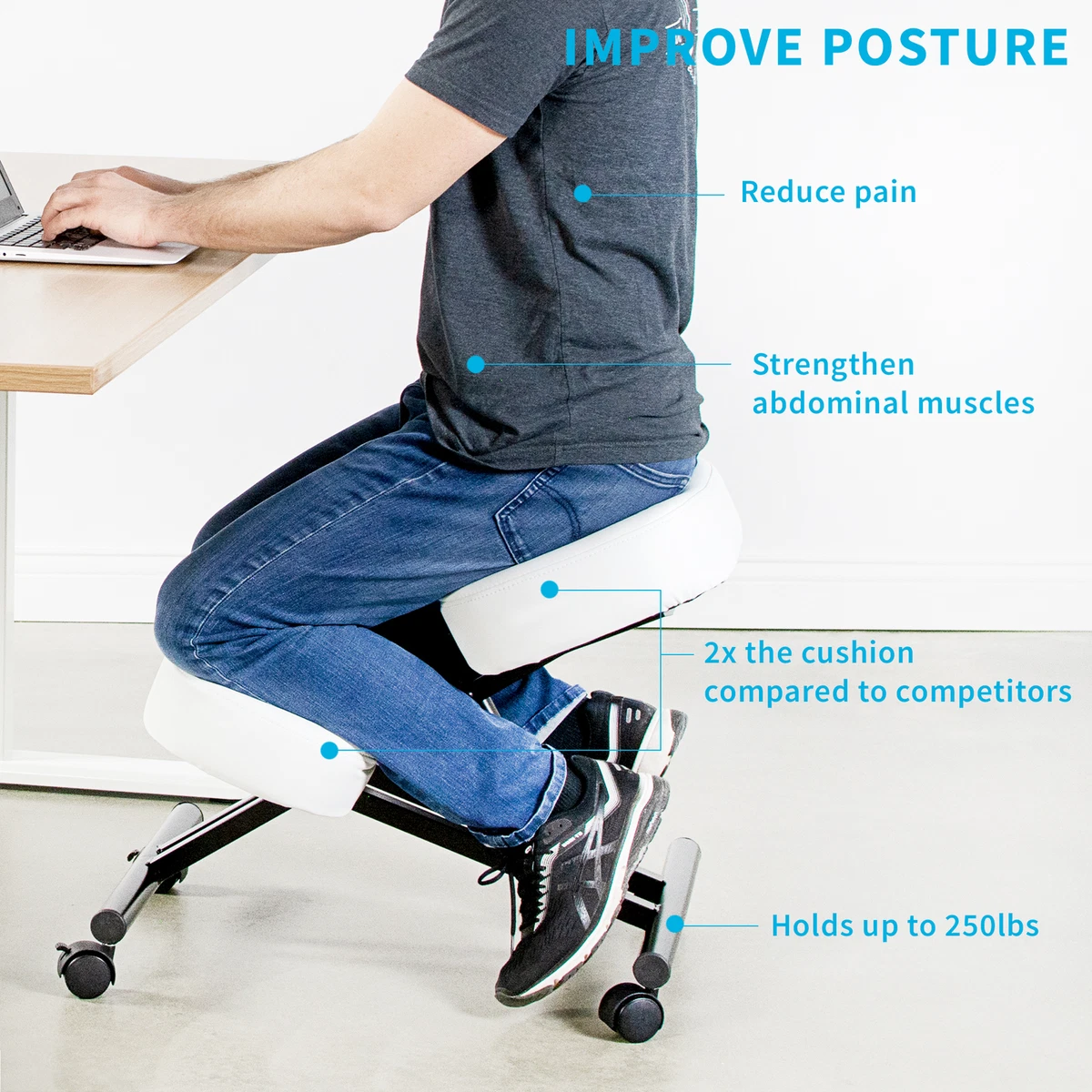 IMPROVE POSTURE

Reduce pain

Strengthen abdominal muscles

2x the cushion compared to competitors

Holds up to 250lbs